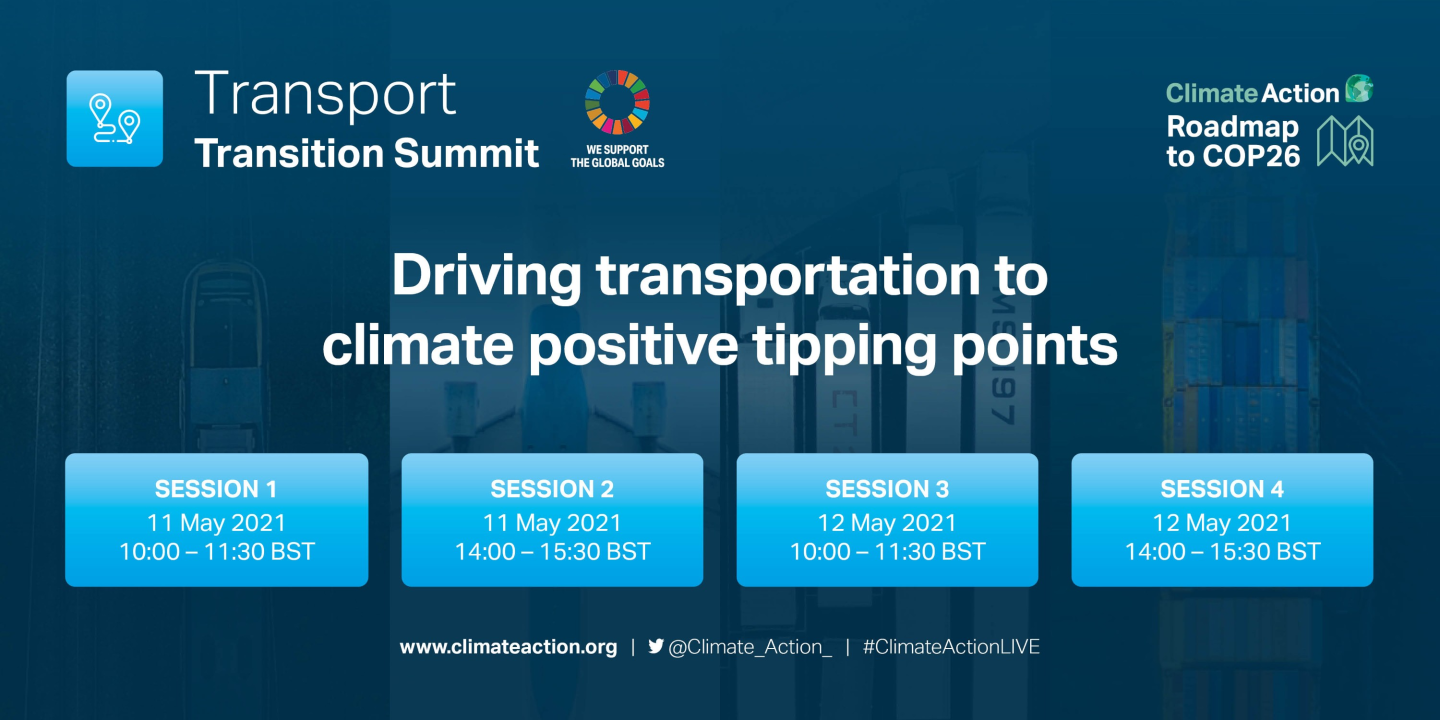 Transport
Transition Summit

WE SUPPORT
THE GLOBAL GOALS

Climate Action
Roadmap to COP26

Driving transportation to climate positive tipping points

SESSION 1
11 May 2021
10:00 – 11:30 BST

SESSION 2
11 May 2021
14:00 – 15:30 BST

SESSION 3
12 May 2021
10:00 – 11:30 BST

SESSION 4
12 May 2021
14:00 – 15:30 BST

www.climateaction.org | @Climate_Action_ | #ClimateActionLIVE